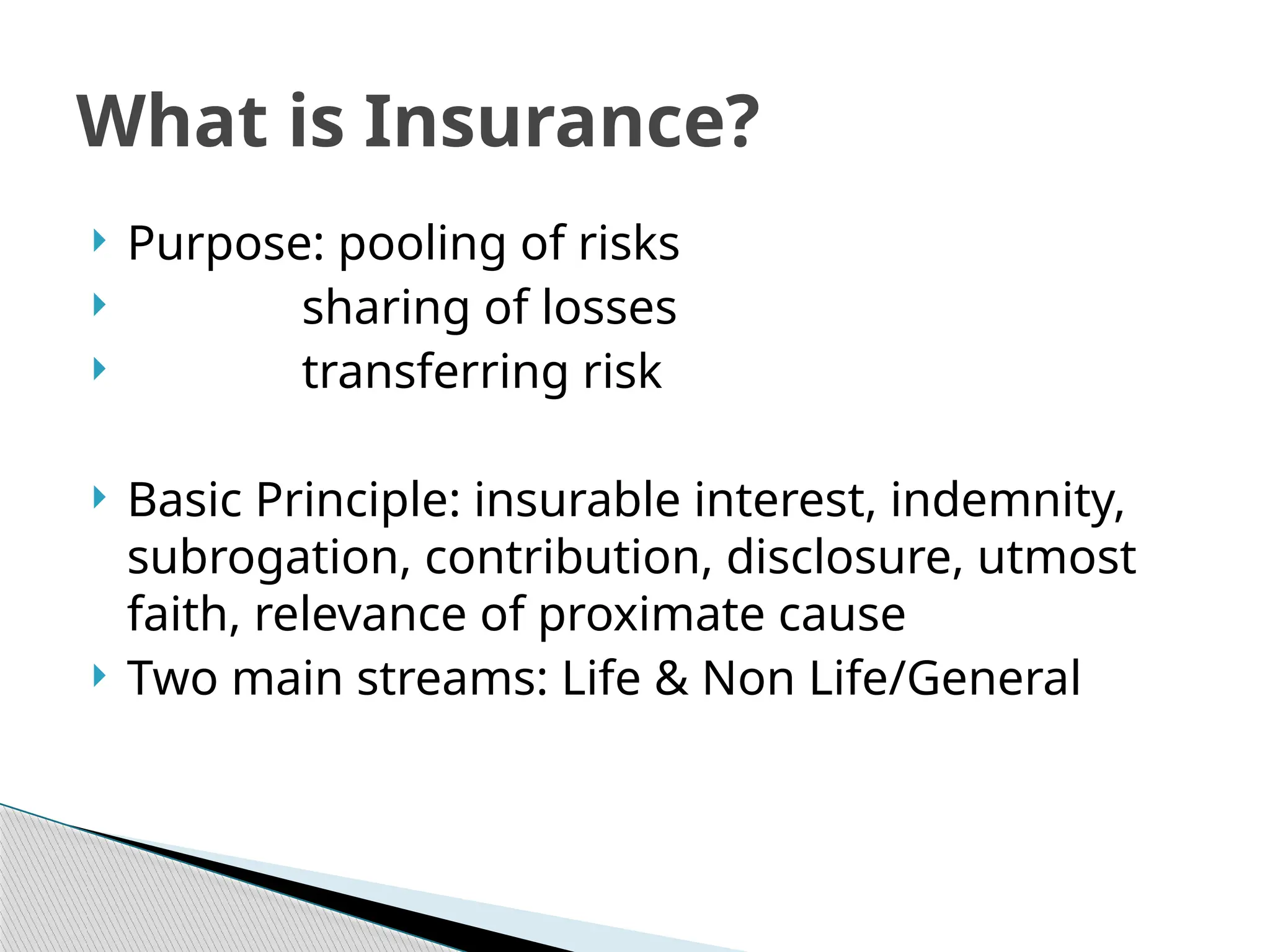 What is Insurance?

Purpose: pooling of risks
sharing of losses
transferring risk

Basic Principle: insurable interest, indemnity, subrogation, contribution, disclosure, utmost faith, relevance of proximate cause
Two main streams: Life & Non Life/General